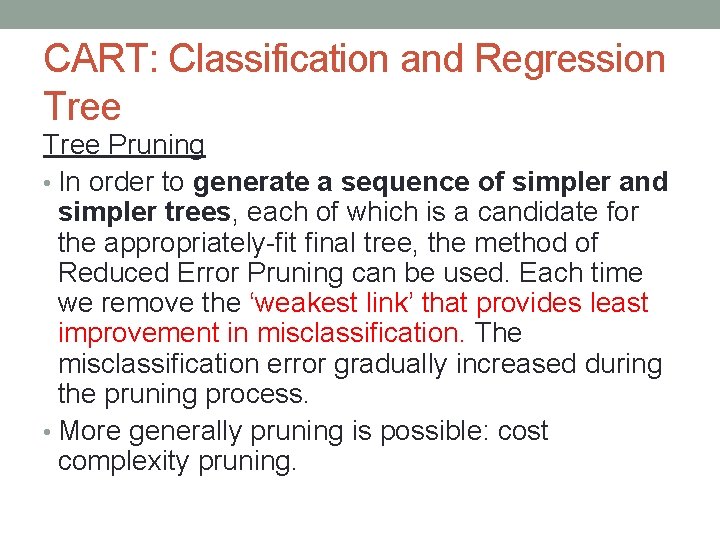 CART: Classification and Regression Tree

Tree Pruning

• In order to generate a sequence of simpler and simpler trees, each of which is a candidate for the appropriately-fit final tree, the method of Reduced Error Pruning can be used. Each time we remove the ‘weakest link’ that provides least improvement in misclassification. The misclassification error gradually increased during the pruning process.

• More generally pruning is possible: cost complexity pruning.